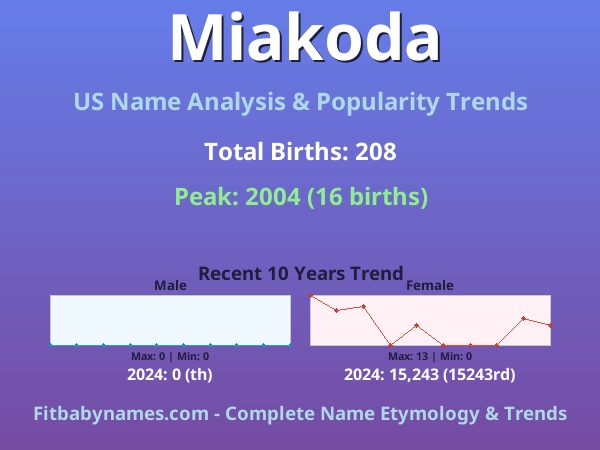 Miakoda

US Name Analysis & Popularity Trends

Total Births: 208

Peak: 2004 (16 births)

Recent 10 Years Trend

Male

Max: 0 | Min: 0

2024: 0 (th)

Female

Max: 13 | Min: 0

2024: 15,243 (15243rd)

Fitbabynames.com - Complete Name Etymology & Trends